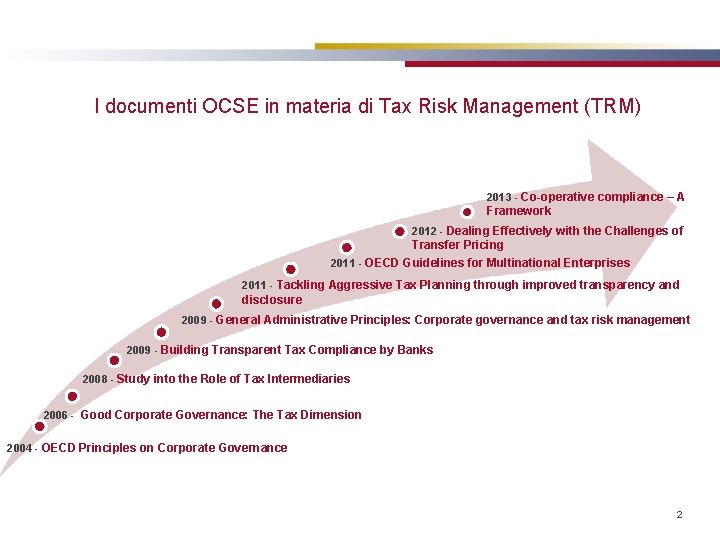 I documenti OCSE in materia di Tax Risk Management (TRM)

2013 - Co-operative compliance – A Framework

2012 - Dealing Effectively with the Challenges of Transfer Pricing

2011 - OECD Guidelines for Multinational Enterprises

2011 - Tackling Aggressive Tax Planning through improved transparency and disclosure

2009 - General Administrative Principles: Corporate governance and tax risk management

2009 - Building Transparent Tax Compliance by Banks

2008 - Study into the Role of Tax Intermediaries

2006 - Good Corporate Governance: The Tax Dimension

2004 - OECD Principles on Corporate Governance

2